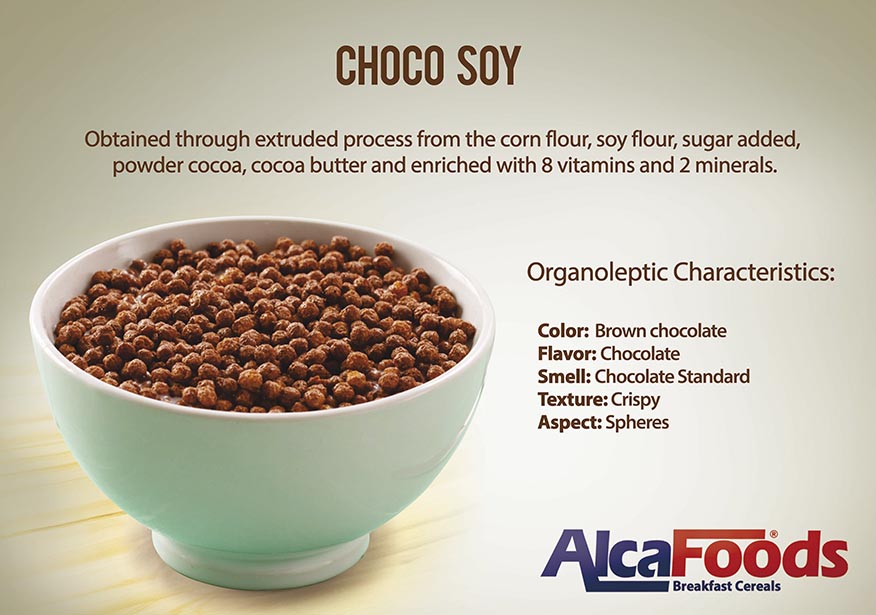 CHOCO SOY

Obtained through extruded process from the corn flour, soy flour, sugar added, powder cocoa, cocoa butter and enriched with 8 vitamins and 2 minerals.

Organoleptic Characteristics:

Color: Brown chocolate
Flavor: Chocolate
Smell: Chocolate Standard
Texture: Crispy
Aspect: Spheres

AlcaFoods®
Breakfast Cereals